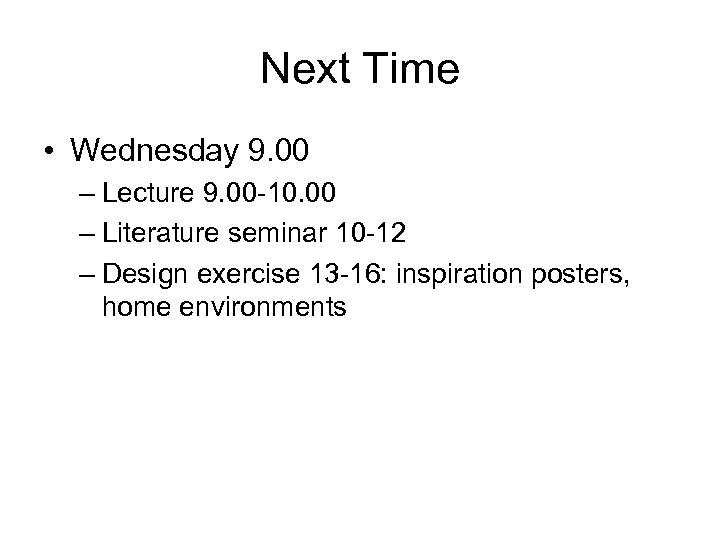 Next Time

• Wednesday 9.00
– Lecture 9.00-10.00
– Literature seminar 10-12
– Design exercise 13-16: inspiration posters, home environments